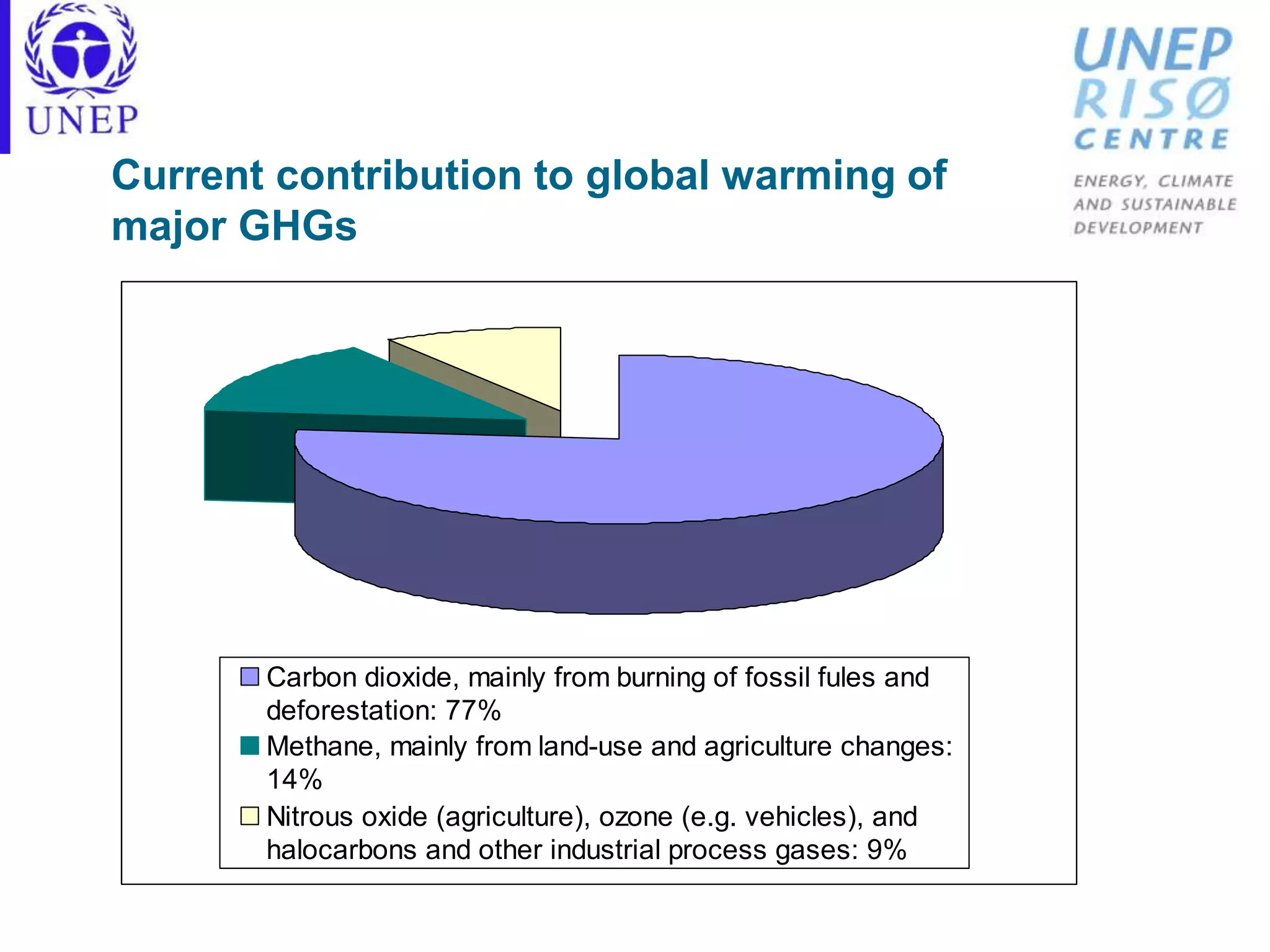 UNEP

UNEP RISØ CENTRE

ENERGY, CLIMATE AND SUSTAINABLE DEVELOPMENT

Current contribution to global warming of major GHGs

Carbon dioxide, mainly from burning of fossil fules and deforestation: 77%

Methane, mainly from land-use and agriculture changes: 14%

Nitrous oxide (agriculture), ozone (e.g. vehicles), and halocarbons and other industrial process gases: 9%